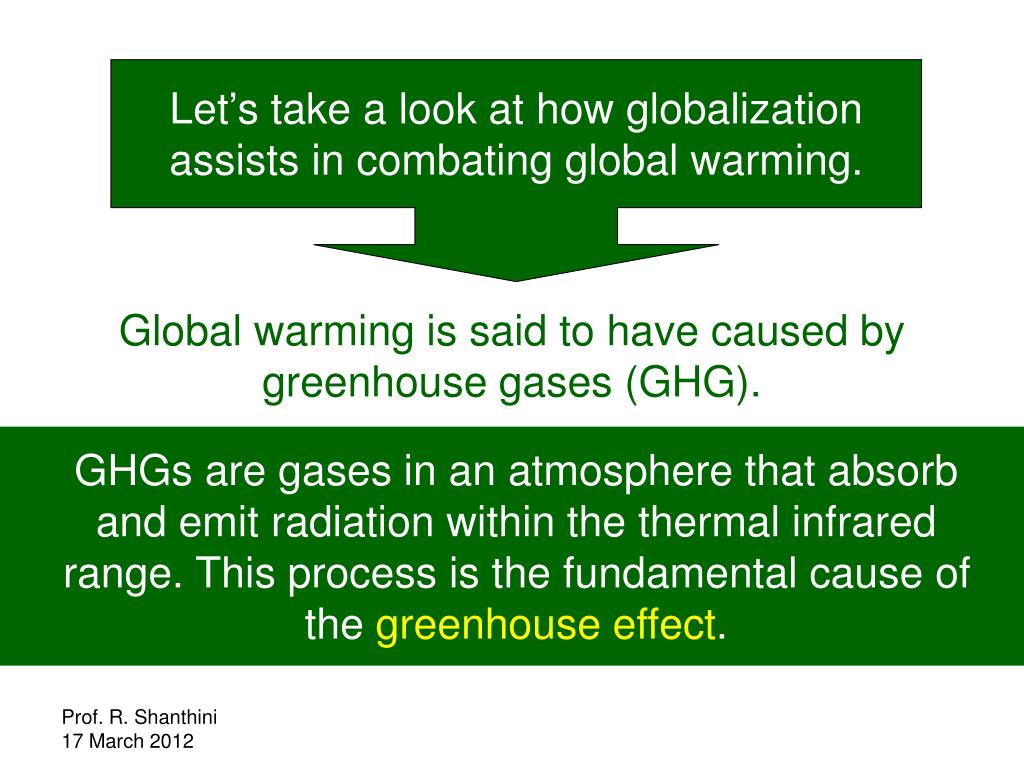 Let’s take a look at how globalization assists in combating global warming.

Global warming is said to have caused by greenhouse gases (GHG).

GHGs are gases in an atmosphere that absorb and emit radiation within the thermal infrared range. This process is the fundamental cause of the greenhouse effect.

Prof. R. Shanthini
17 March 2012